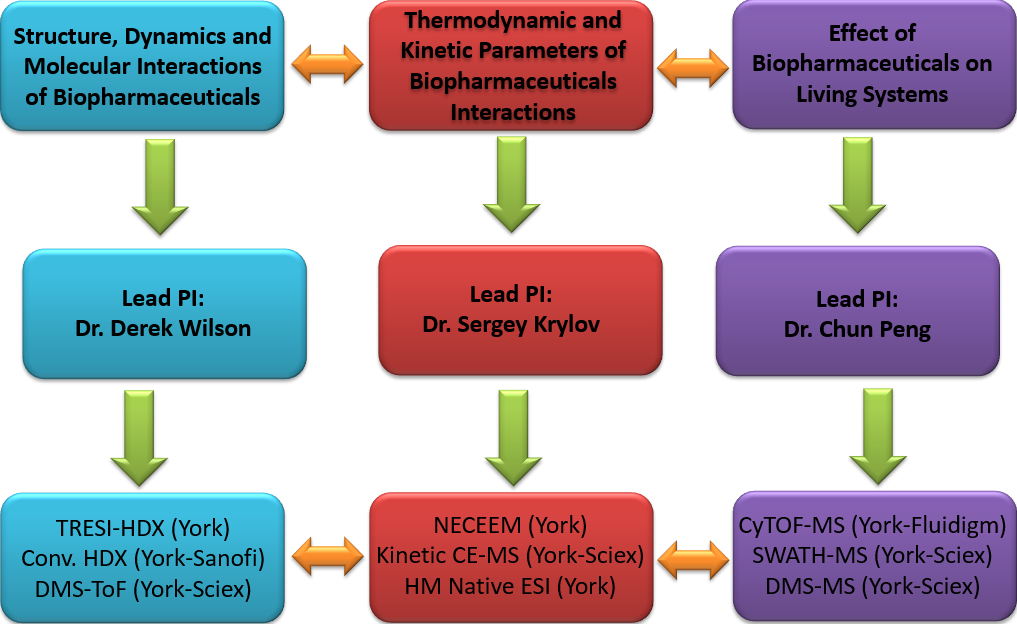 Structure, Dynamics and Molecular Interactions of Biopharmaceuticals

Thermodynamic and Kinetic Parameters of Biopharmaceuticals Interactions

Effect of Biopharmaceuticals on Living Systems

Lead PI:
Dr. Derek Wilson

Lead PI:
Dr. Sergey Krylov

Lead PI:
Dr. Chun Peng

TRESI-HDX (York)
Conv. HDX (York-Sanofi)
DMS-ToF (York-Sciex)

NECEEM (York)
Kinetic CE-MS (York-Sciex)
HM Native ESI (York)

CyTOF-MS (York-Fluidigm)
SWATH-MS (York-Sciex)
DMS-MS (York-Sciex)